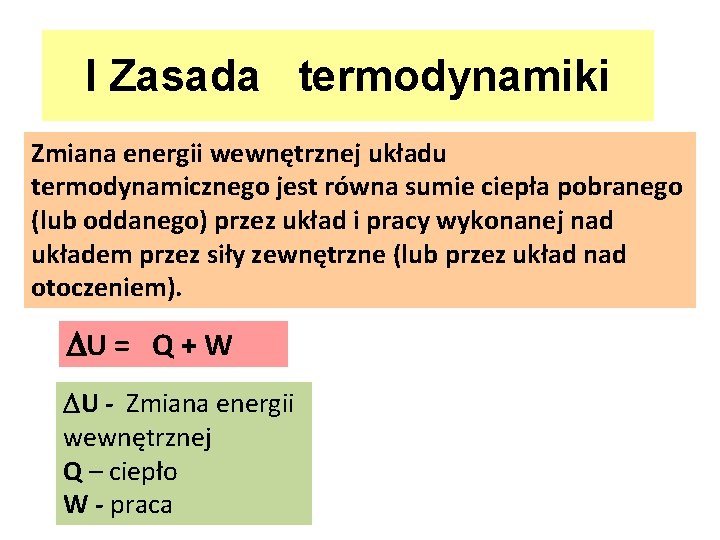 I Zasada termodynamiki

Zmiana energii wewnętrznej układu termodynamicznego jest równa sumie ciepła pobranego (lub oddanego) przez układ i pracy wykonanej nad układem przez siły zewnętrzne (lub przez układ nad otoczeniem).

$\Delta U = Q + W$

$\Delta U$ - Zmiana energii wewnętrznej
Q – ciepło
W - praca